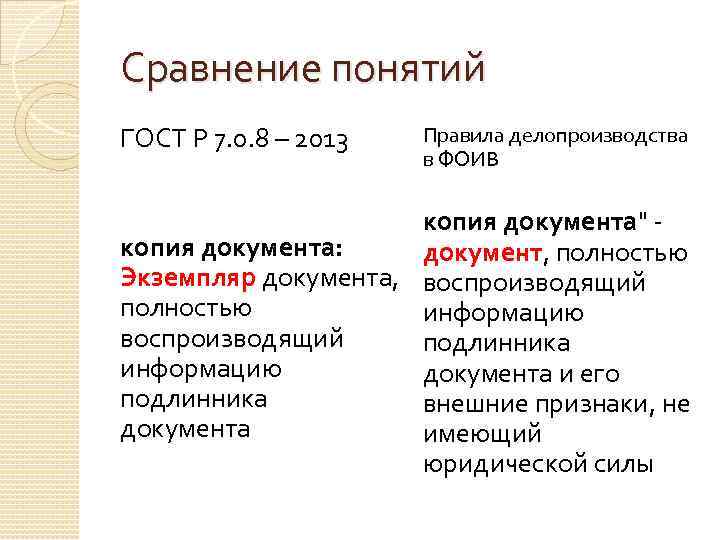 Сравнение понятий

ГОСТ Р 7.0.8 – 2013

копия документа: Экземпляр документа, полностью воспроизводящий информацию подлинника документа

Правила делопроизводства в ФОИВ

копия документа" - документ, полностью воспроизводящий информацию подлинника документа и его внешние признаки, не имеющий юридической силы